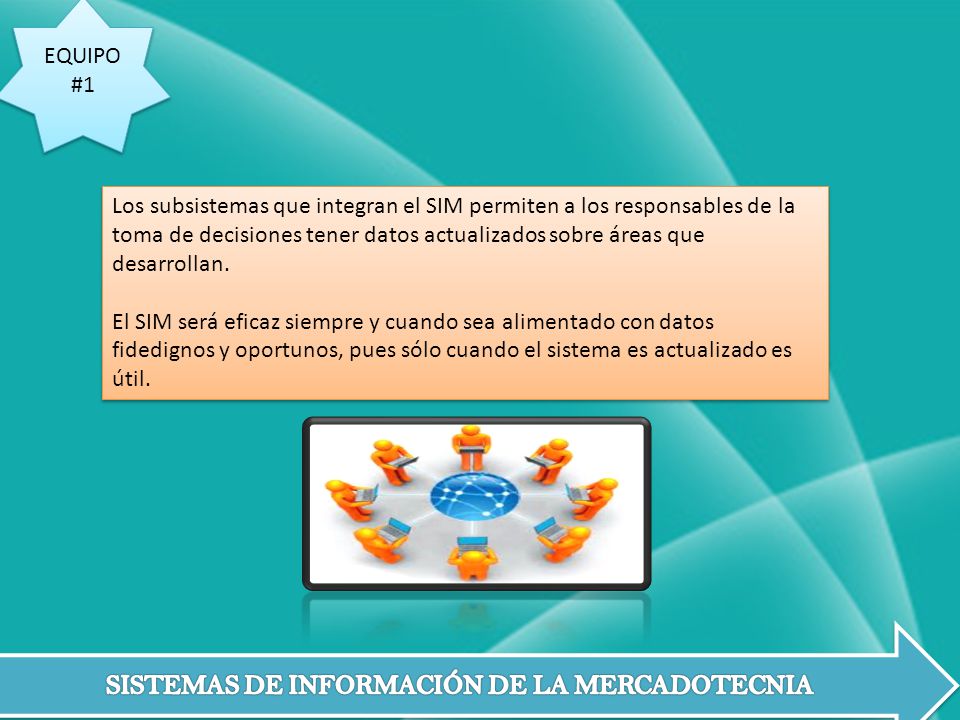 EQUIPO #1

Los subsistemas que integran el SIM permiten a los responsables de la toma de decisiones tener datos actualizados sobre áreas que desarrollan.

El SIM será eficaz siempre y cuando sea alimentado con datos fidedignos y oportunos, pues sólo cuando el sistema es actualizado es útil.

SISTEMAS DE INFORMACIÓN DE LA MERCADOTECNIA